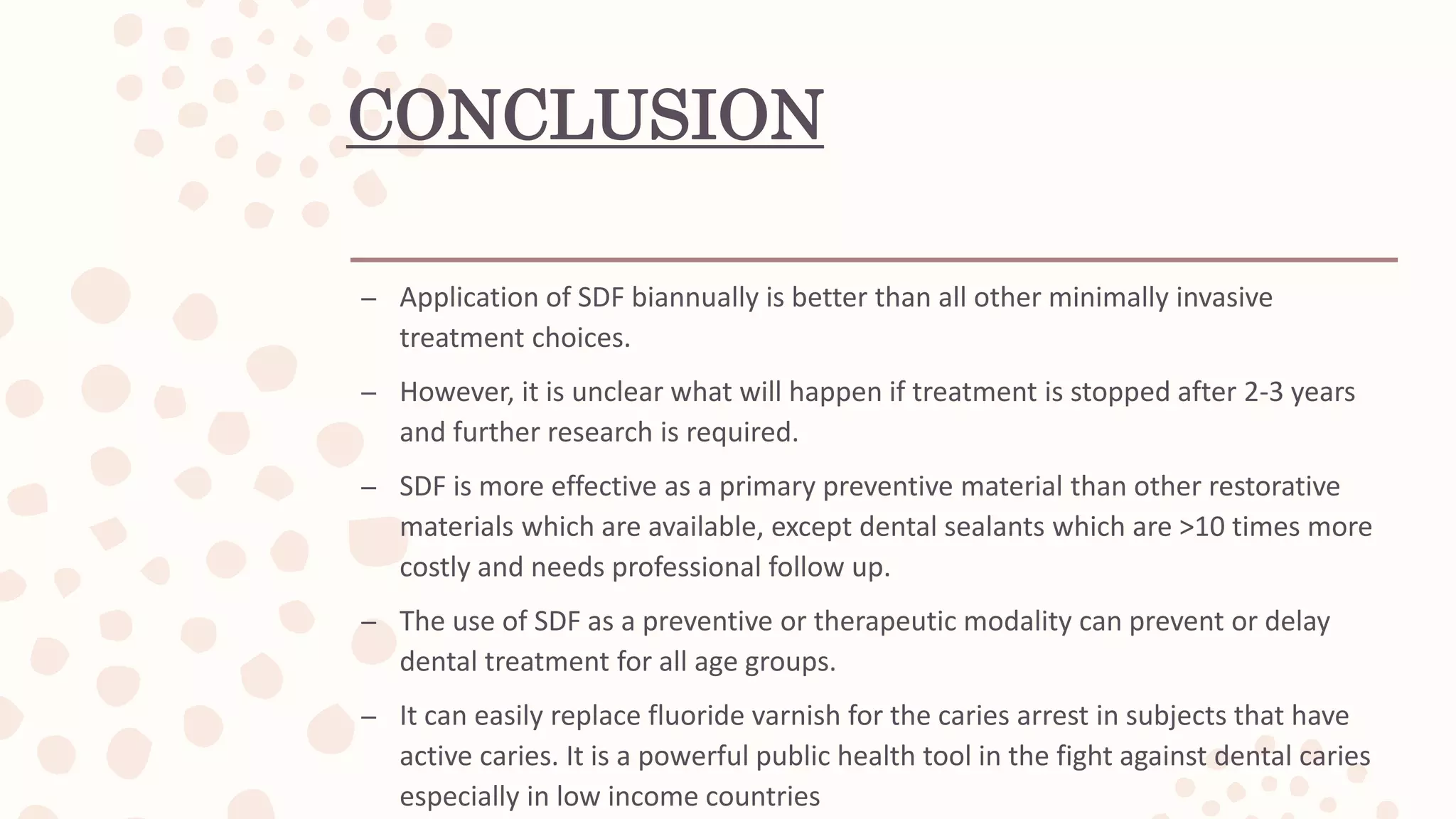 CONCLUSION

– Application of SDF biannually is better than all other minimally invasive treatment choices.

– However, it is unclear what will happen if treatment is stopped after 2-3 years and further research is required.

– SDF is more effective as a primary preventive material than other restorative materials which are available, except dental sealants which are >10 times more costly and needs professional follow up.

– The use of SDF as a preventive or therapeutic modality can prevent or delay dental treatment for all age groups.

– It can easily replace fluoride varnish for the caries arrest in subjects that have active caries. It is a powerful public health tool in the fight against dental caries especially in low income countries